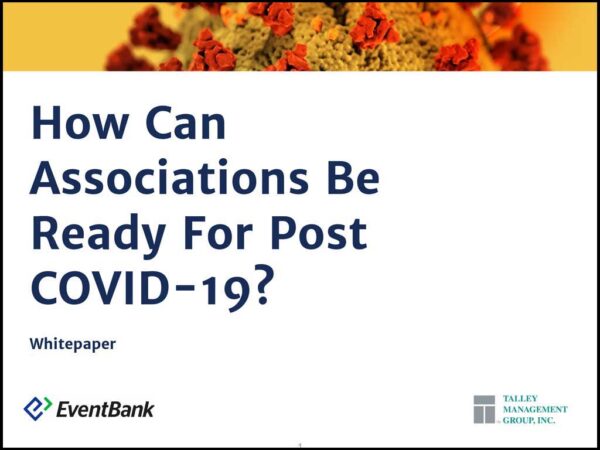 How Can Associations Be Ready For Post COVID-19?

Whitepaper

EventBank

TALLEY MANAGEMENT GROUP, INC.

1